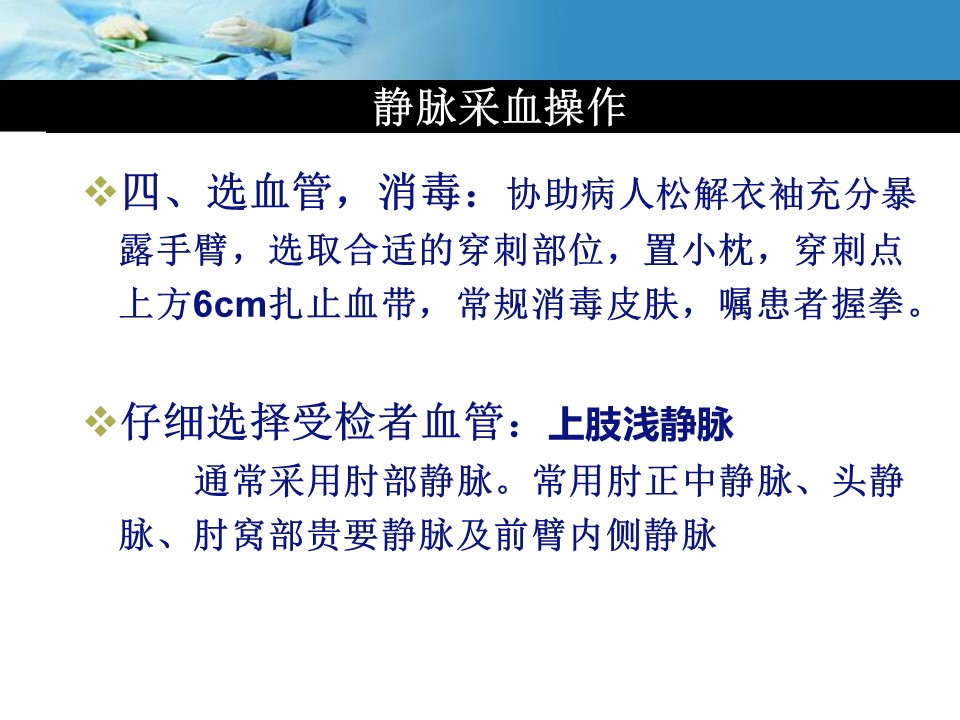 静脉采血操作

❖四、选血管，消毒：协助病人松解衣袖充分暴露手臂，选取合适的穿刺部位，置小枕，穿刺点上方6cm扎止血带，常规消毒皮肤，嘱患者握拳。

❖仔细选择受检者血管：上肢浅静脉

通常采用肘部静脉。常用肘正中静脉、头静脉、肘窝部贵要静脉及前臂内侧静脉